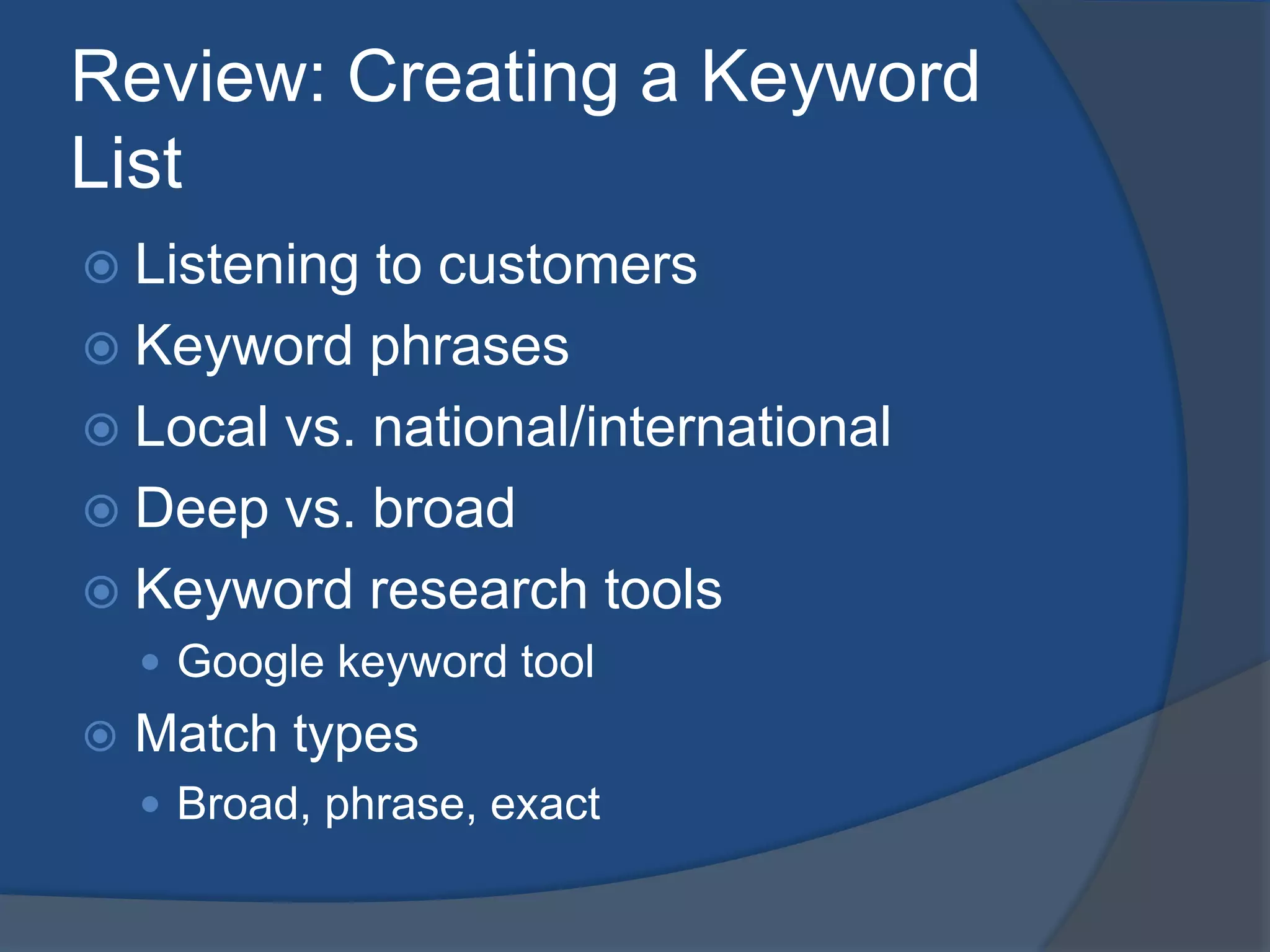 Review: Creating a Keyword List

Listening to customers
Keyword phrases
Local vs. national/international
Deep vs. broad
Keyword research tools
Google keyword tool
Match types
Broad, phrase, exact